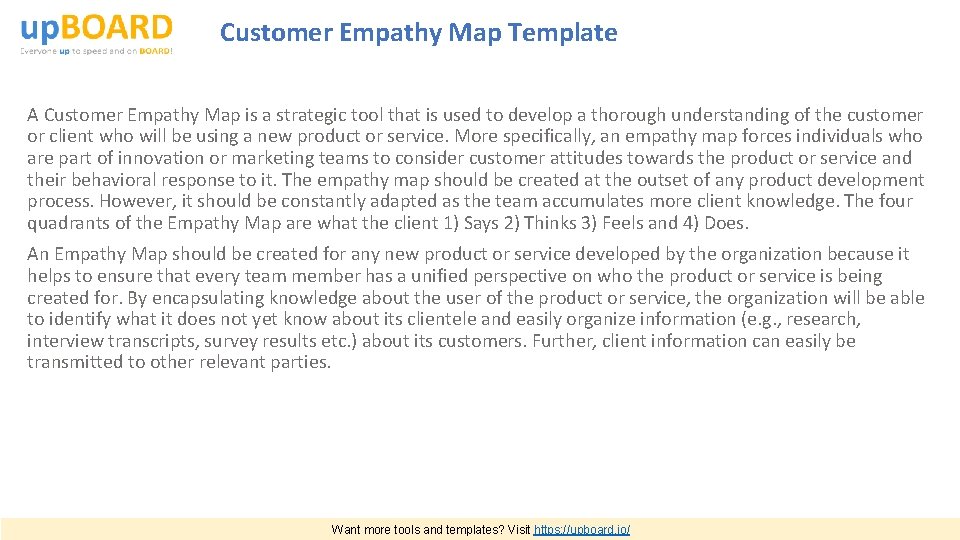 upBOARD
Everyone up to speed and on BOARD!

Customer Empathy Map Template

A Customer Empathy Map is a strategic tool that is used to develop a thorough understanding of the customer or client who will be using a new product or service. More specifically, an empathy map forces individuals who are part of innovation or marketing teams to consider customer attitudes towards the product or service and their behavioral response to it. The empathy map should be created at the outset of any product development process. However, it should be constantly adapted as the team accumulates more client knowledge. The four quadrants of the Empathy Map are what the client 1) Says 2) Thinks 3) Feels and 4) Does.

An Empathy Map should be created for any new product or service developed by the organization because it helps to ensure that every team member has a unified perspective on who the product or service is being created for. By encapsulating knowledge about the user of the product or service, the organization will be able to identify what it does not yet know about its clientele and easily organize information (e.g., research, interview transcripts, survey results etc.) about its customers. Further, client information can easily be transmitted to other relevant parties.

Want more tools and templates? Visit https://upboard.io/